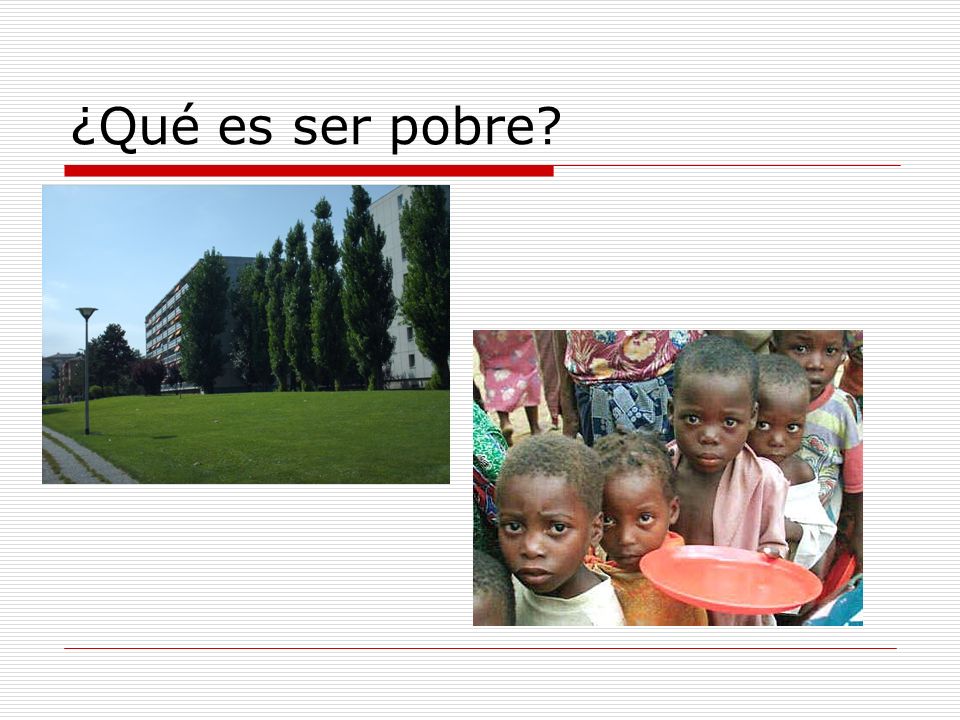 ¿Qué es ser pobre?